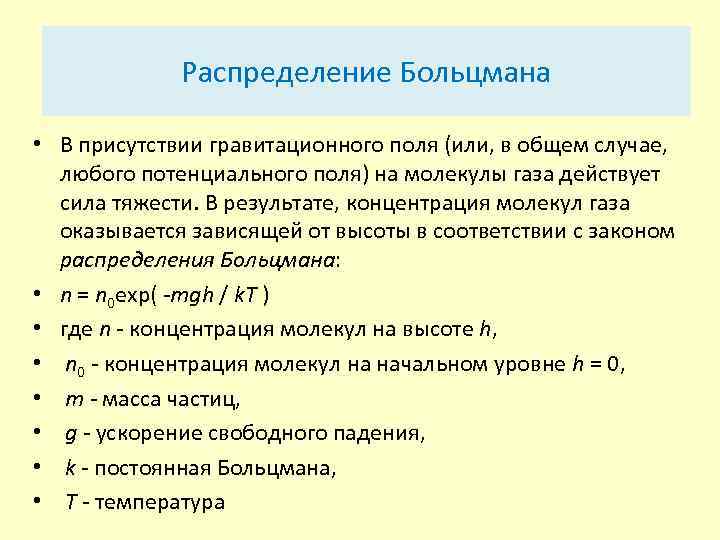 Распределение Больцмана

• В присутствии гравитационного поля (или, в общем случае, любого потенциального поля) на молекулы газа действует сила тяжести. В результате, концентрация молекул газа оказывается зависящей от высоты в соответствии с законом распределения Больцмана:

• $n = n_0 \exp(-mgh / kT)$

• где $n$ - концентрация молекул на высоте $h$,

• $n_0$ - концентрация молекул на начальном уровне $h = 0$,

• $m$ - масса частиц,

• $g$ - ускорение свободного падения,

• $k$ - постоянная Больцмана,

• $T$ - температура